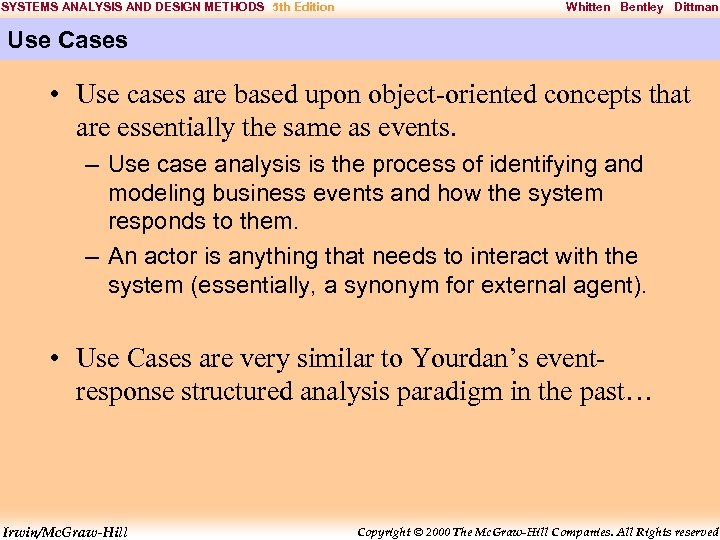 SYSTEMS ANALYSIS AND DESIGN METHODS 5th Edition Whitten Bentley Dittman

Use Cases

• Use cases are based upon object-oriented concepts that are essentially the same as events.

– Use case analysis is the process of identifying and modeling business events and how the system responds to them.

– An actor is anything that needs to interact with the system (essentially, a synonym for external agent).

• Use Cases are very similar to Yourdan's event-response structured analysis paradigm in the past…

Irwin/McGraw-Hill Copyright © 2000 The McGraw-Hill Companies. All Rights reserved